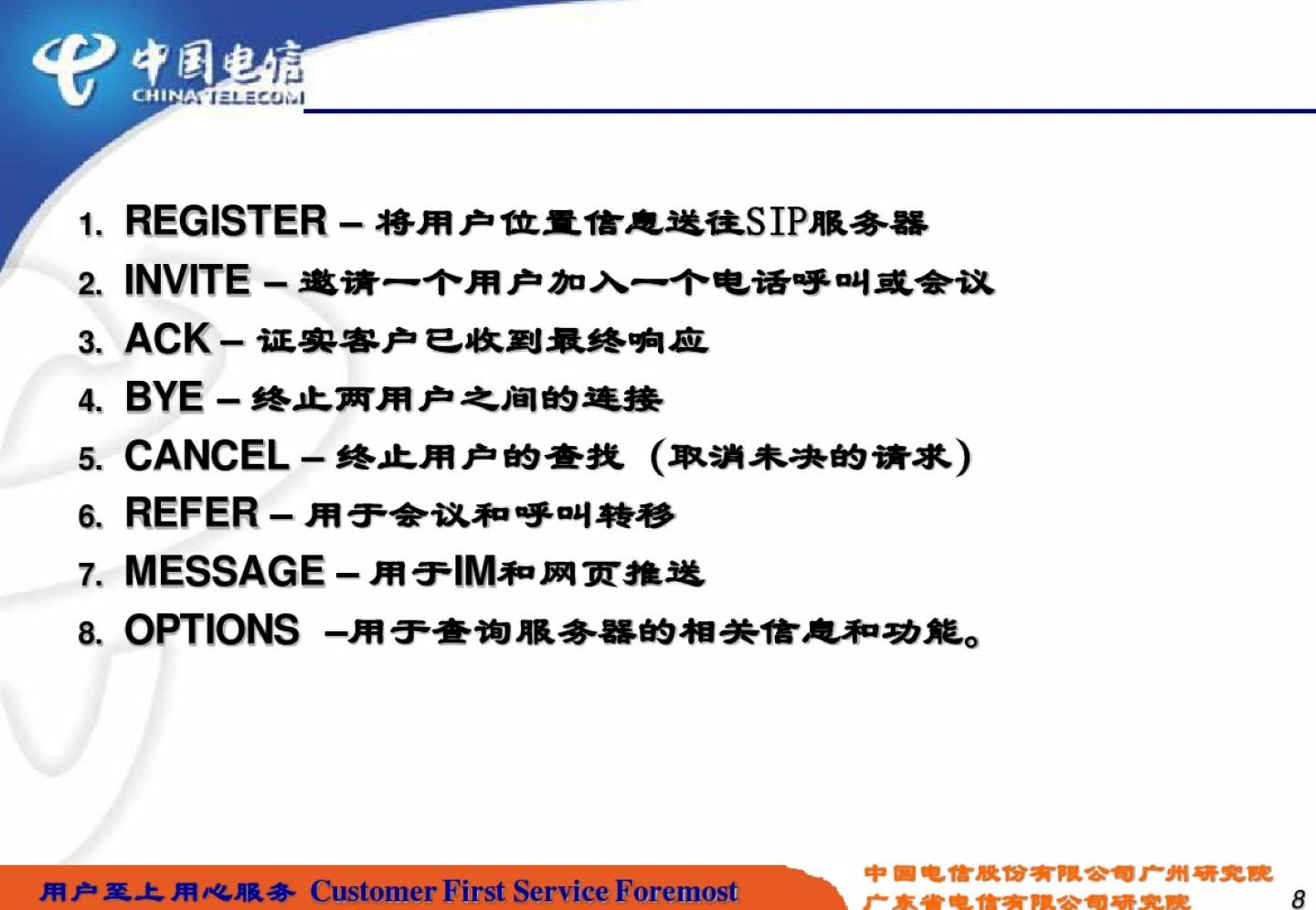 中国电信
CHINA TELECOM

1. REGISTER – 将用户位置信息送往SIP服务器
2. INVITE – 邀请一个用户加入一个电话呼叫或会议
3. ACK – 证实客户已收到最终响应
4. BYE – 终止两用户之间的连接
5. CANCEL – 终止用户的查找（取消未决的请求）
6. REFER – 用于会议和呼叫转移
7. MESSAGE – 用于IM和网页推送
8. OPTIONS –用于查询服务器的相关信息和功能。

用户至上 用心服务 Customer First Service Foremost

中国电信股份有限公司广州研究院
广东省电信有限公司研究院

8